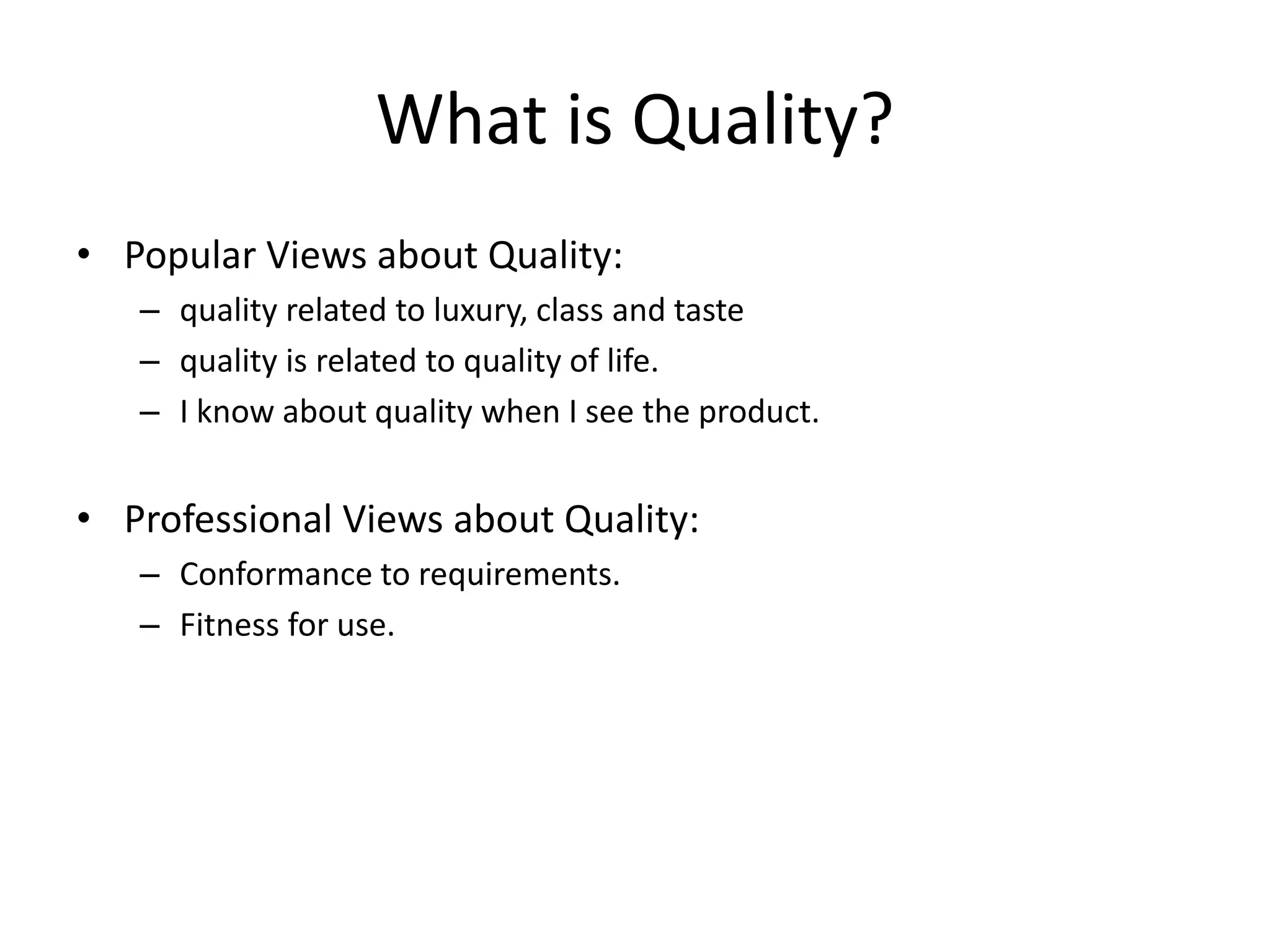 What is Quality?

• Popular Views about Quality:
– quality related to luxury, class and taste
– quality is related to quality of life.
– I know about quality when I see the product.

• Professional Views about Quality:
– Conformance to requirements.
– Fitness for use.